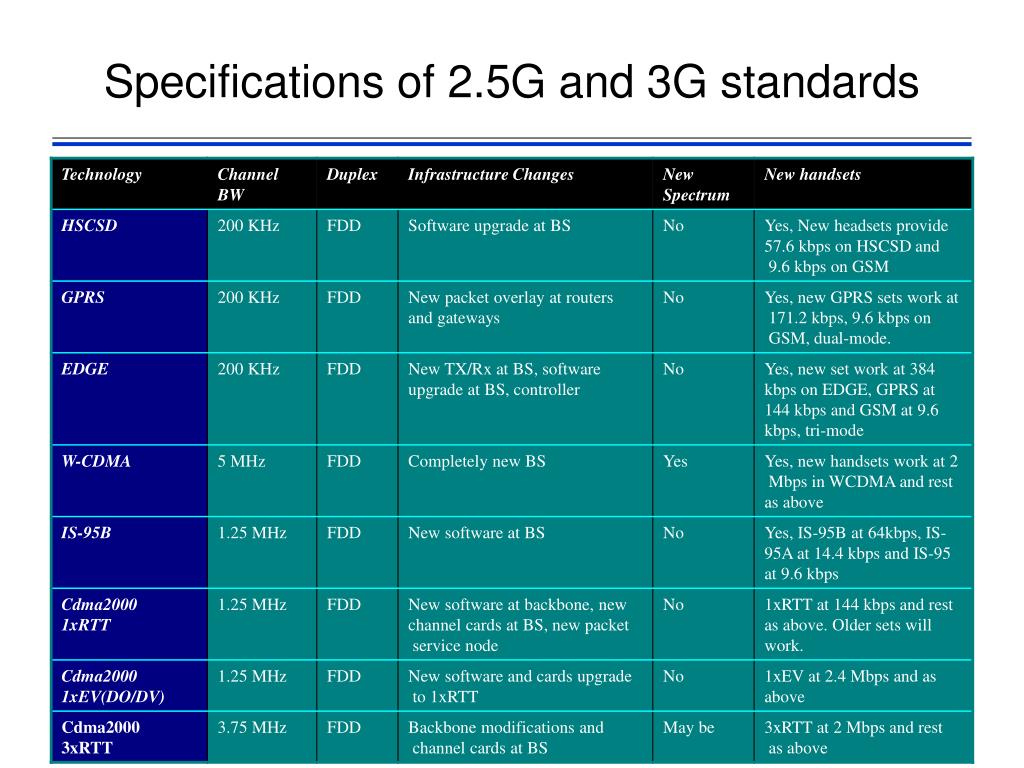 Specifications of 2.5G and 3G standards

| Technology | Channel BW | Duplex | Infrastructure Changes | New Spectrum | New handsets |
|---|---|---|---|---|---|
| HSCSD | 200 KHz | FDD | Software upgrade at BS | No | Yes, New headsets provide 57.6 kbps on HSCSD and 9.6 kbps on GSM |
| GPRS | 200 KHz | FDD | New packet overlay at routers and gateways | No | Yes, new GPRS sets work at 171.2 kbps, 9.6 kbps on GSM, dual-mode. |
| EDGE | 200 KHz | FDD | New TX/Rx at BS, software upgrade at BS, controller | No | Yes, new set work at 384 kbps on EDGE, GPRS at 144 kbps and GSM at 9.6 kbps, tri-mode |
| W-CDMA | 5 MHz | FDD | Completely new BS | Yes | Yes, new handsets work at 2 Mbps in WCDMA and rest as above |
| IS-95B | 1.25 MHz | FDD | New software at BS | No | Yes, IS-95B at 64kbps, IS-95A at 14.4 kbps and IS-95 at 9.6 kbps |
| Cdma2000 1xRTT | 1.25 MHz | FDD | New software at backbone, new channel cards at BS, new packet service node | No | 1xRTT at 144 kbps and rest as above. Older sets will work. |
| Cdma2000 1xEV(DO/DV) | 1.25 MHz | FDD | New software and cards upgrade to 1xRTT | No | 1xEV at 2.4 Mbps and as above |
| Cdma2000 3xRTT | 3.75 MHz | FDD | Backbone modifications and channel cards at BS | May be | 3xRTT at 2 Mbps and rest as above |